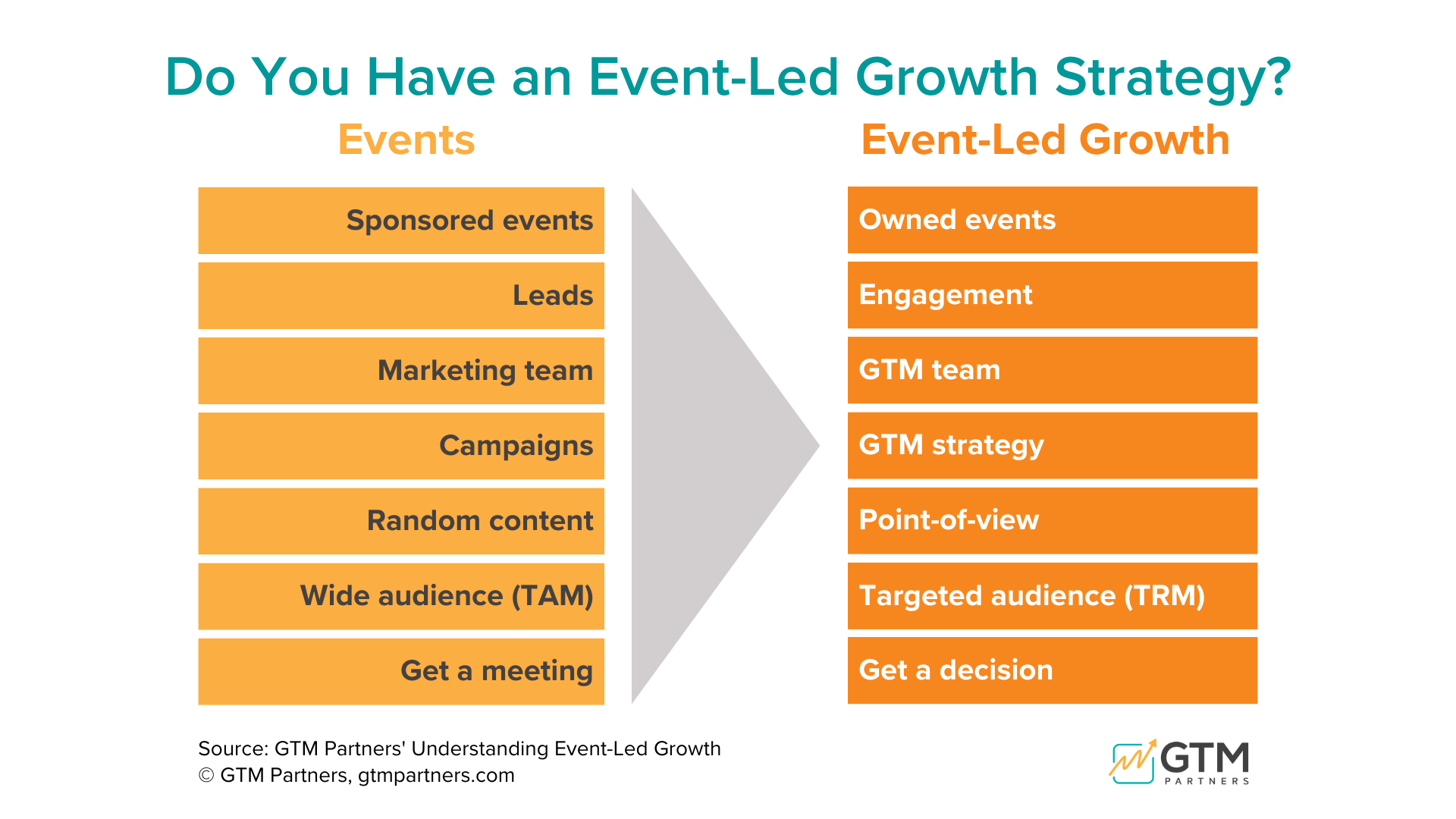 Do You Have an Event-Led Growth Strategy?

Events

Sponsored events

Leads

Marketing team

Campaigns

Random content

Wide audience (TAM)

Get a meeting

Event-Led Growth

Owned events

Engagement

GTM team

GTM strategy

Point-of-view

Targeted audience (TRM)

Get a decision

Source: GTM Partners' Understanding Event-Led Growth
© GTM Partners, gtmpartners.com

GTM
PARTNERS